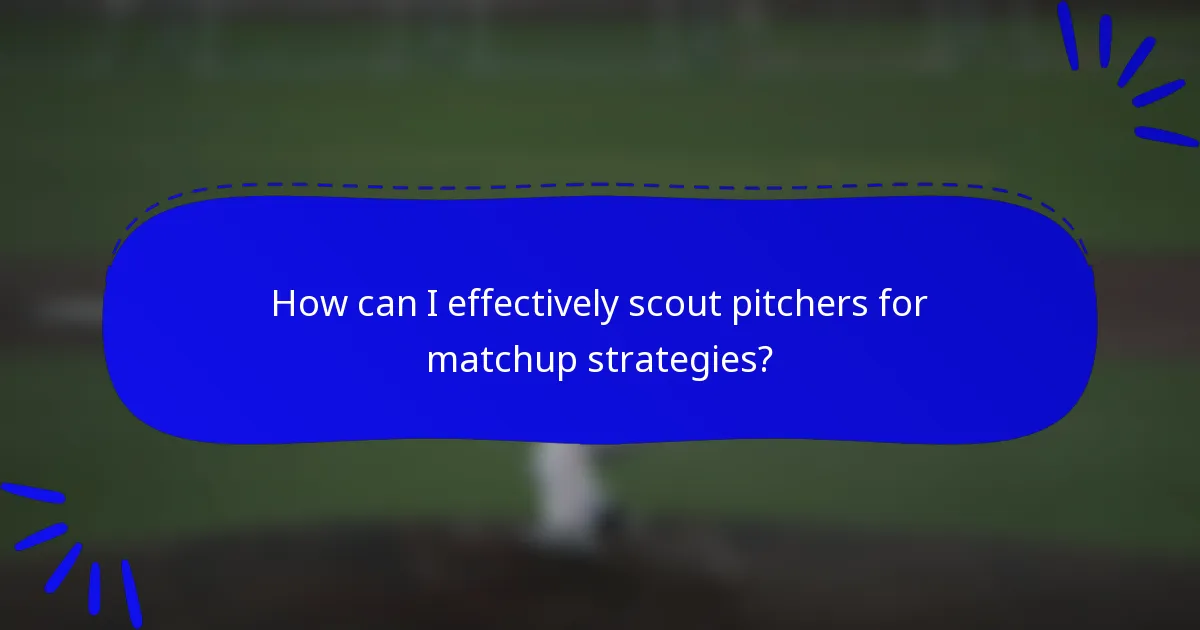 How can I effectively scout pitchers for matchup strategies?